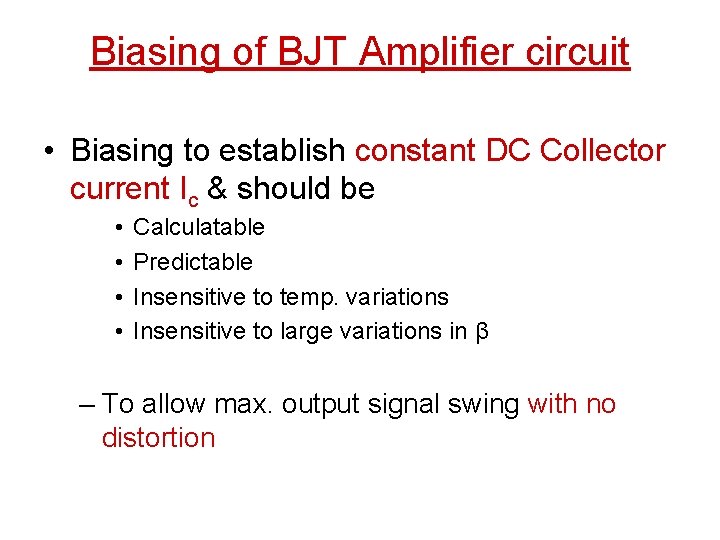 Biasing of BJT Amplifier circuit

• Biasing to establish constant DC Collector current $I_c$ & should be

• Calculatable
• Predictable
• Insensitive to temp. variations
• Insensitive to large variations in β

– To allow max. output signal swing with no distortion